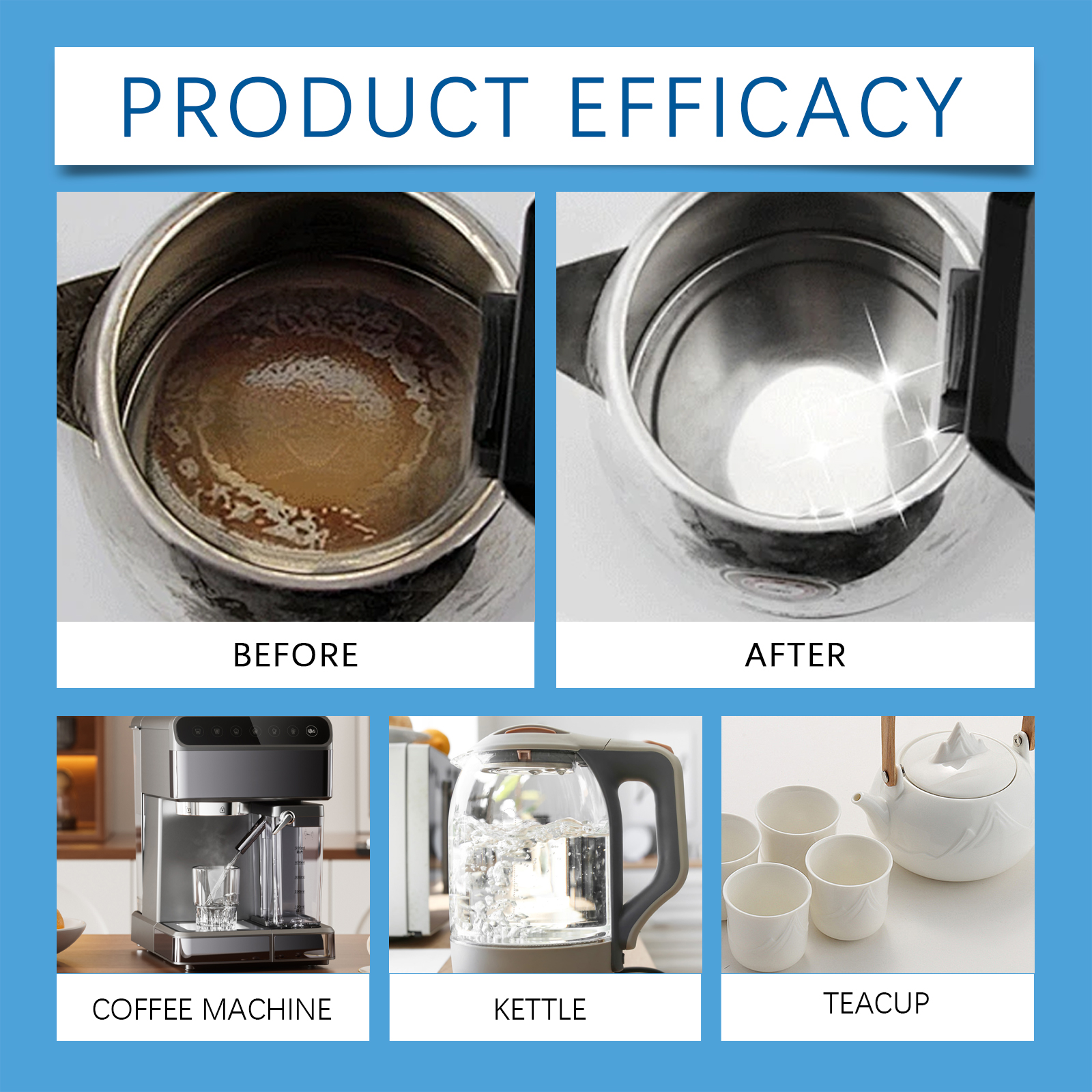 PRODUCT EFFICACY

BEFORE

AFTER

COFFEE MACHINE

KETTLE

TEACUP